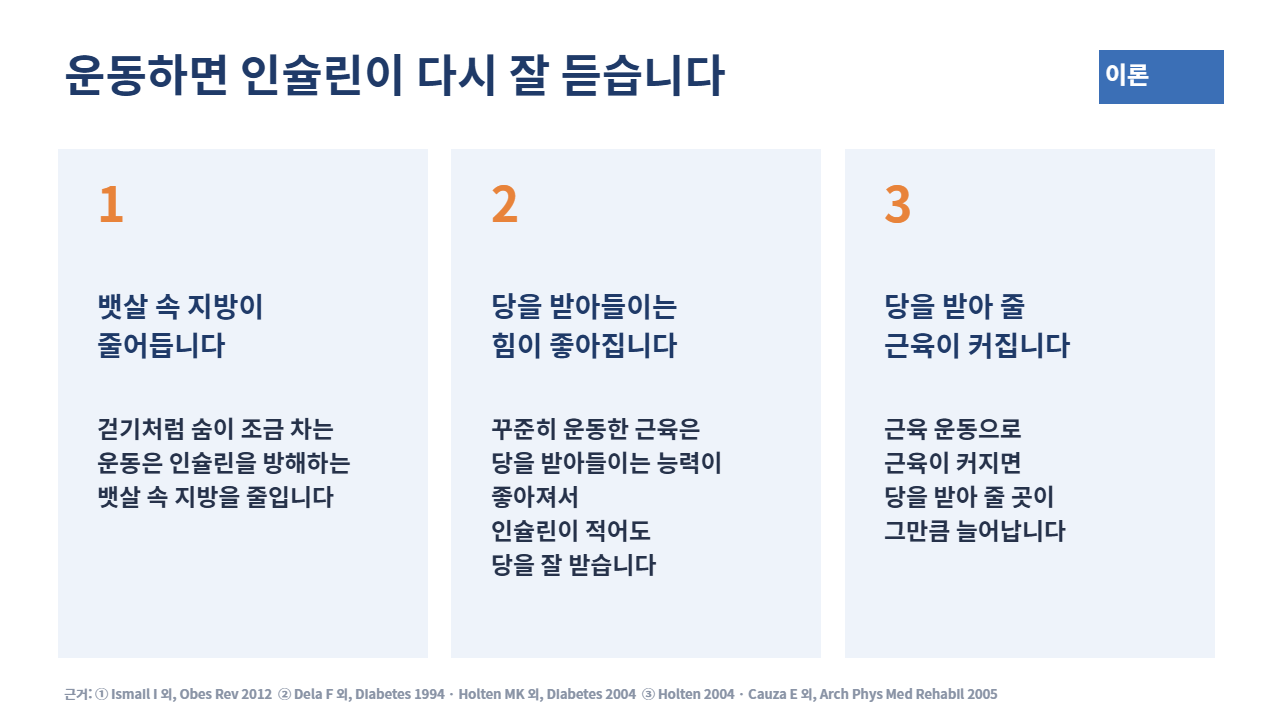 운동하면 인슐린이 다시 잘 듣습니다

이론

1

뱃살 속 지방이 줄어듭니다

걷기처럼 숨이 조금 차는 운동은 인슐린을 방해하는 뱃살 속 지방을 줄입니다

2

당을 받아들이는 힘이 좋아집니다

꾸준히 운동한 근육은 당을 받아들이는 능력이 좋아져서 인슐린이 적어도 당을 잘 받습니다

3

당을 받아 줄 근육이 커집니다

근육 운동으로 근육이 커지면 당을 받아 줄 곳이 그만큼 늘어납니다

근거: ① Ismail I 외, Obes Rev 2012 ② Dela F 외, Diabetes 1994 · Holten MK 외, Diabetes 2004 ③ Holten 2004 · Cauza E 외, Arch Phys Med Rehabil 2005